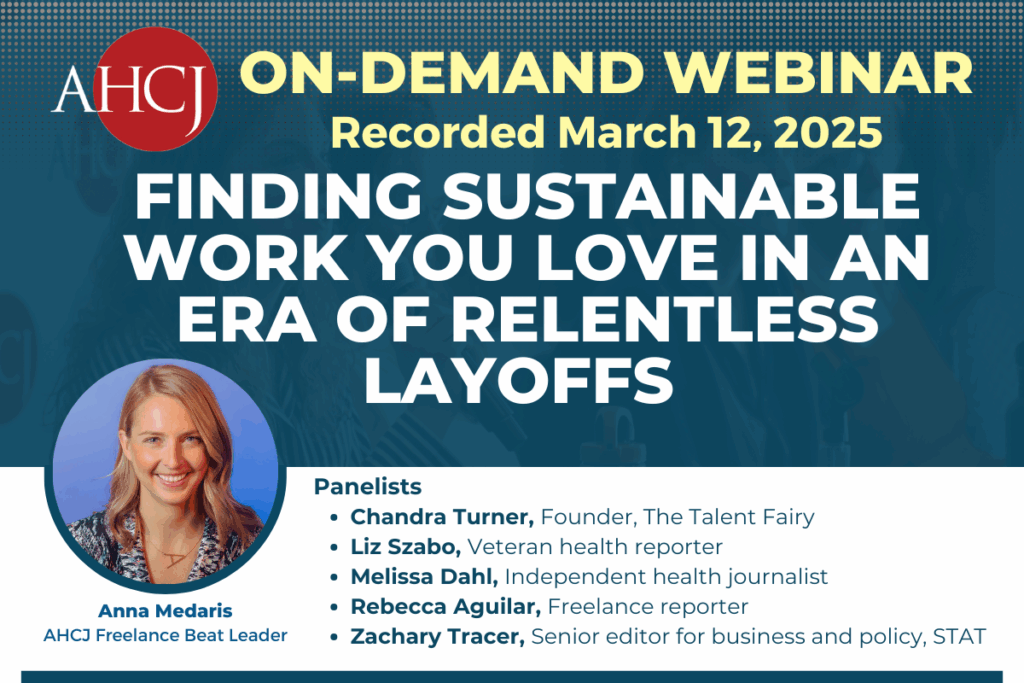 AHCJ

ON-DEMAND WEBINAR

Recorded March 12, 2025

FINDING SUSTAINABLE WORK YOU LOVE IN AN ERA OF RELENTLESS LAYOFFS

Anna Medaris
AHCJ Freelance Beat Leader

Panelists
- Chandra Turner, Founder, The Talent Fairy
- Liz Szabo, Veteran health reporter
- Melissa Dahl, Independent health journalist
- Rebecca Aguilar, Freelance reporter
- Zachary Tracer, Senior editor for business and policy, STAT